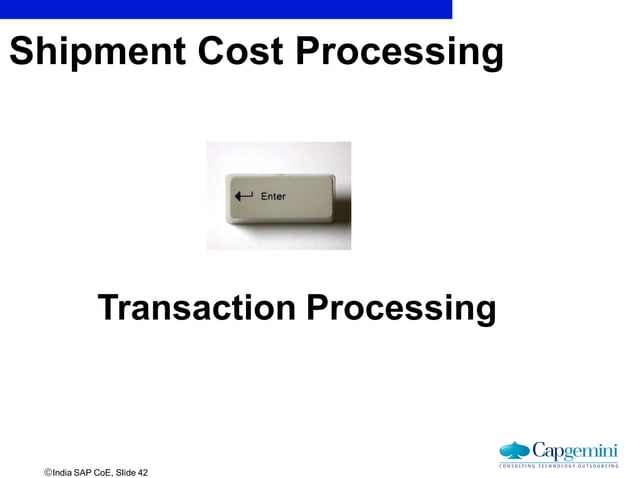 Shipment Cost Processing

Enter

Transaction Processing

©India SAP CoE, Slide 42

Capgemini
CONSULTING.TECHNOLOGY.OUTSOURCING